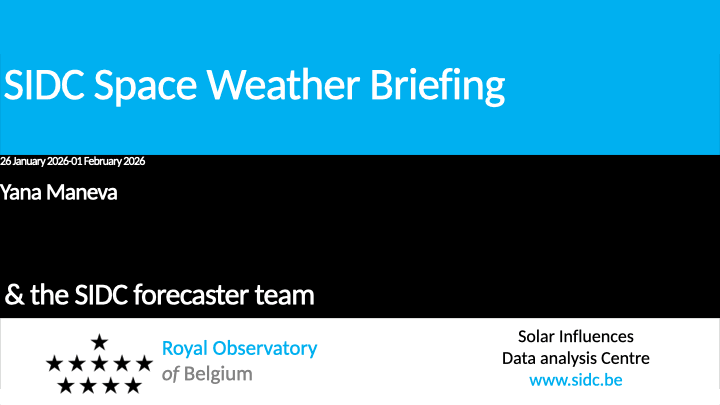 SIDC Space Weather Briefing

26 January 2026-01 February 2026

Yana Maneva

& the SIDC forecaster team

Royal Observatory of Belgium

Solar Influences Data analysis Centre
www.sidc.be